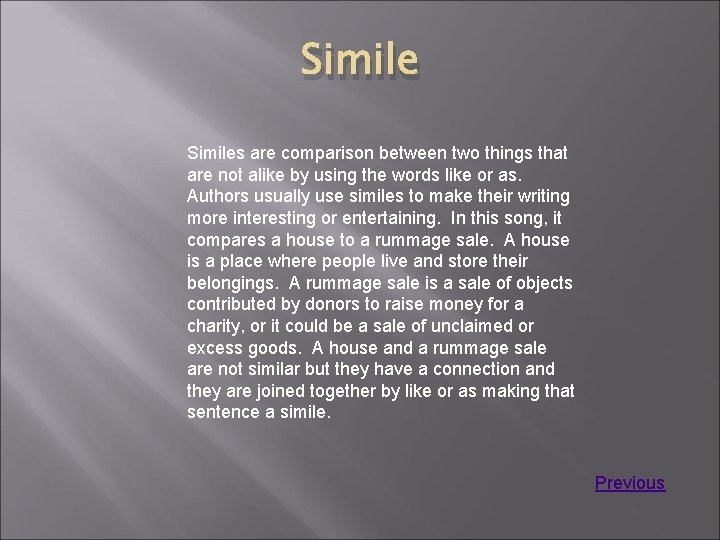 Simile

Similes are comparison between two things that are not alike by using the words like or as. Authors usually use similes to make their writing more interesting or entertaining. In this song, it compares a house to a rummage sale. A house is a place where people live and store their belongings. A rummage sale is a sale of objects contributed by donors to raise money for a charity, or it could be a sale of unclaimed or excess goods. A house and a rummage sale are not similar but they have a connection and they are joined together by like or as making that sentence a simile.

Previous